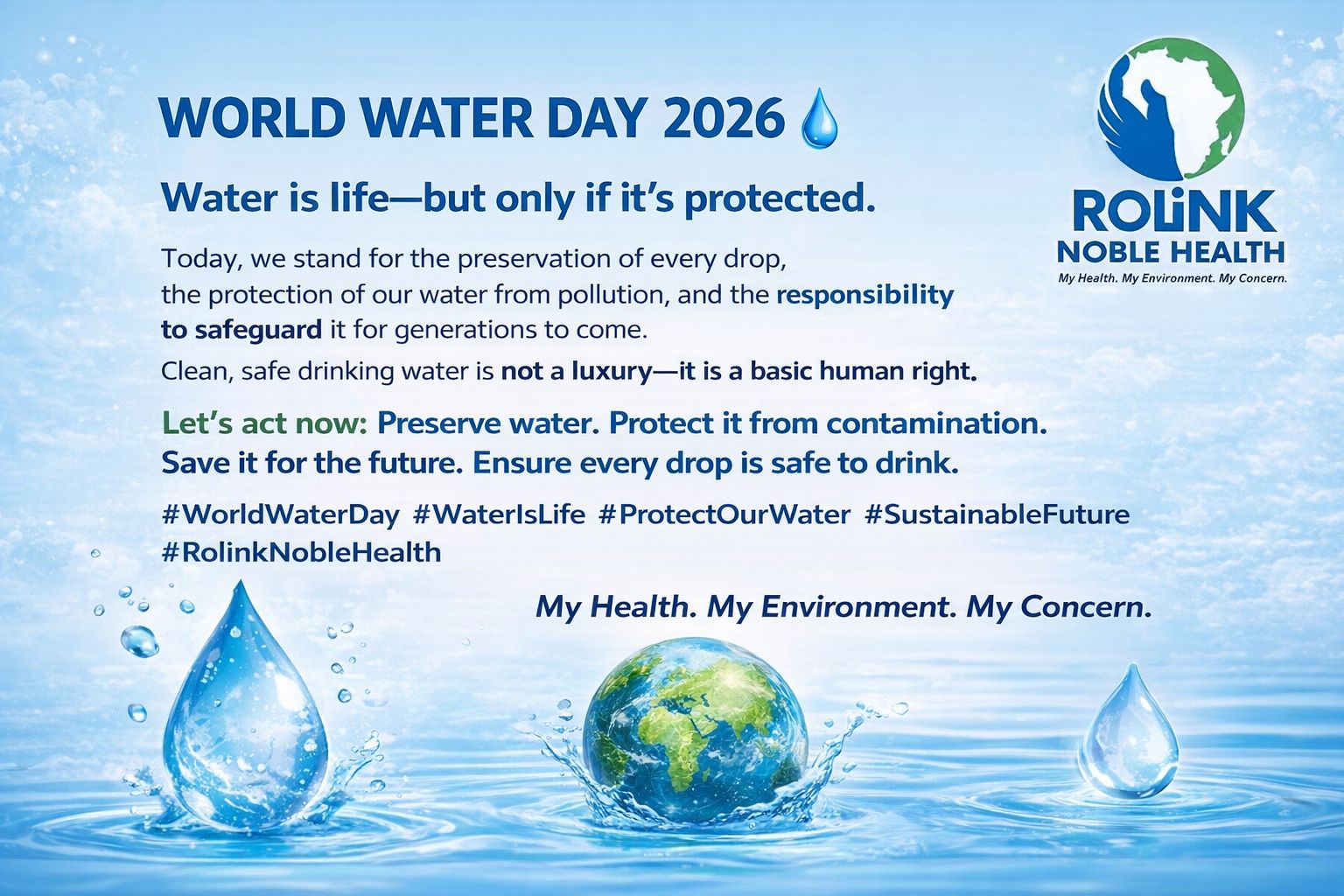 WORLD WATER DAY 2026

Water is life—but only if it's protected.

Today, we stand for the preservation of every drop, the protection of our water from pollution, and the responsibility to safeguard it for generations to come.

Clean, safe drinking water is not a luxury—it is a basic human right.

Let's act now: Preserve water. Protect it from contamination. Save it for the future. Ensure every drop is safe to drink.

#WorldWaterDay #WaterIsLife #ProtectOurWater #SustainableFuture #RolinkNobleHealth

My Health. My Environment. My Concern.

ROLiNK
NOBLE HEALTH
My Health. My Environment. My Concern.